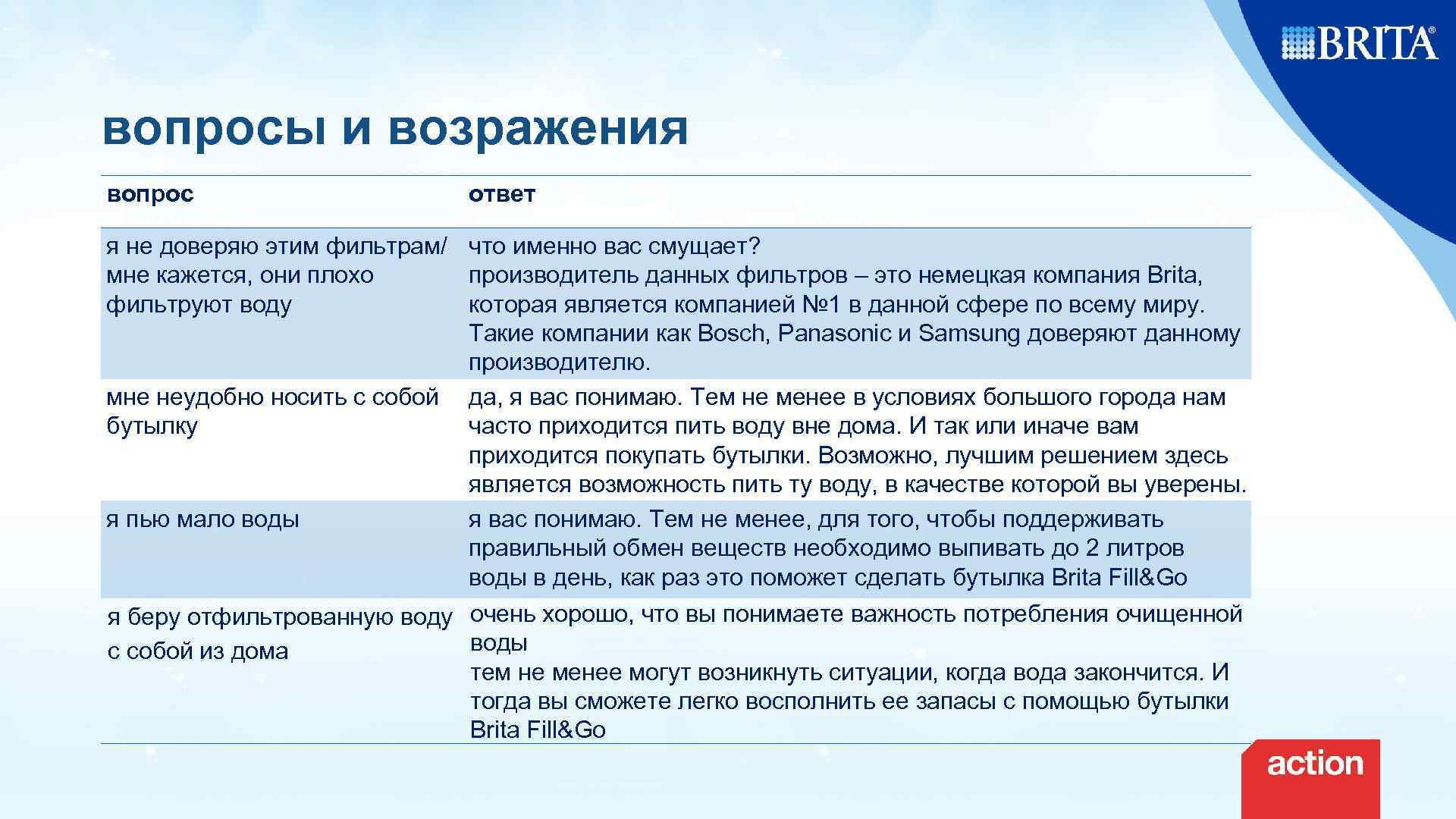 BRITA®

вопросы и возражения

| вопрос | ответ |
|---|---|
| я не доверяю этим фильтрам/ мне кажется, они плохо фильтруют воду | что именно вас смущает? производитель данных фильтров – это немецкая компания Brita, которая является компанией №1 в данной сфере по всему миру. Такие компании как Bosch, Panasonic и Samsung доверяют данному производителю. |
| мне неудобно носить с собой бутылку | да, я вас понимаю. Тем не менее в условиях большого города нам часто приходится пить воду вне дома. И так или иначе вам приходится покупать бутылки. Возможно, лучшим решением здесь является возможность пить ту воду, в качестве которой вы уверены. |
| я пью мало воды | я вас понимаю. Тем не менее, для того, чтобы поддерживать правильный обмен веществ необходимо выпивать до 2 литров воды в день, как раз это поможет сделать бутылка Brita Fill&Go |
| я беру отфильтрованную воду с собой из дома | очень хорошо, что вы понимаете важность потребления очищенной воды тем не менее могут возникнуть ситуации, когда вода закончится. И тогда вы сможете легко восполнить ее запасы с помощью бутылки Brita Fill&Go |

action